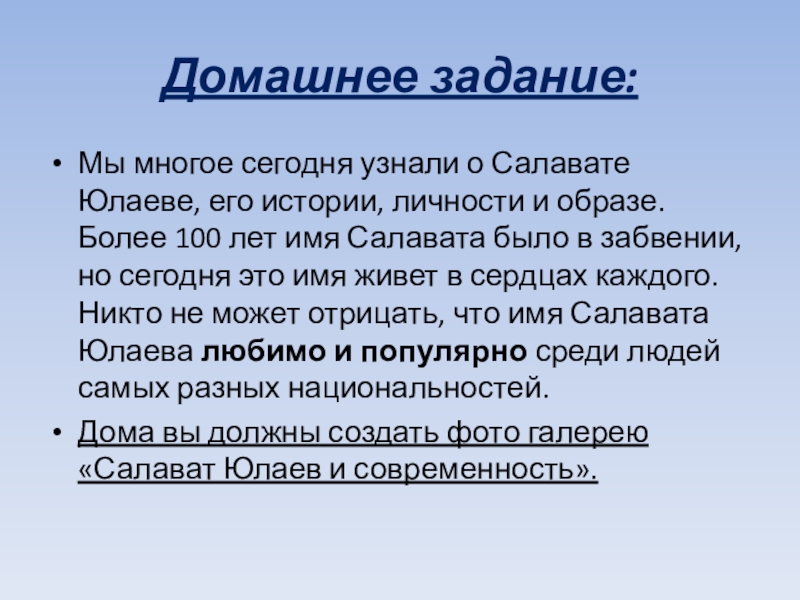 Домашнее задание:

• Мы многое сегодня узнали о Салавате Юлаеве, его истории, личности и образе. Более 100 лет имя Салавата было в забвении, но сегодня это имя живет в сердцах каждого. Никто не может отрицать, что имя Салавата Юлаева любимо и популярно среди людей самых разных национальностей.

• Дома вы должны создать фото галерею «Салават Юлаев и современность».